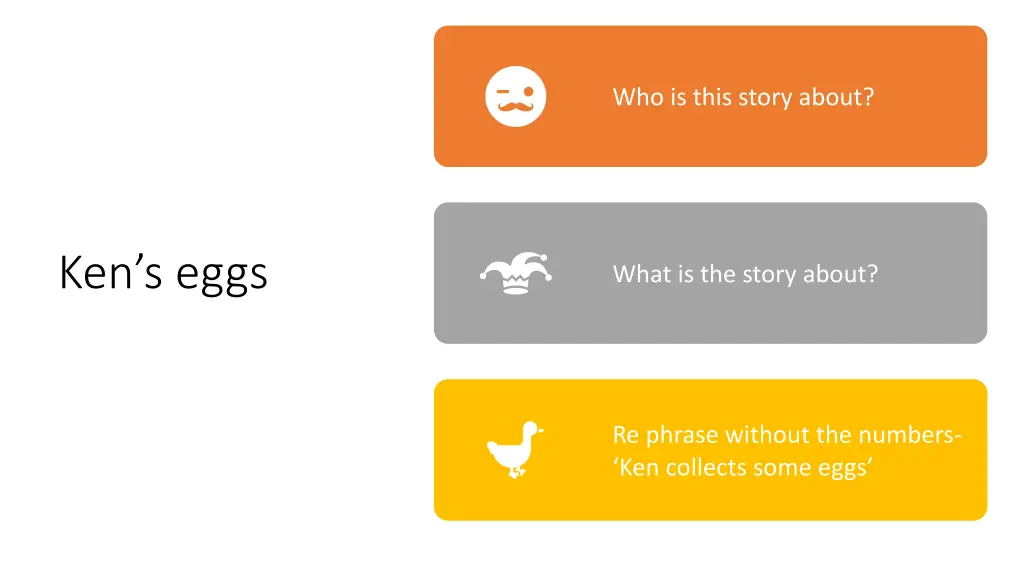 Ken’s eggs

Who is this story about?

What is the story about?

Re phrase without the numbers- ‘Ken collects some eggs’